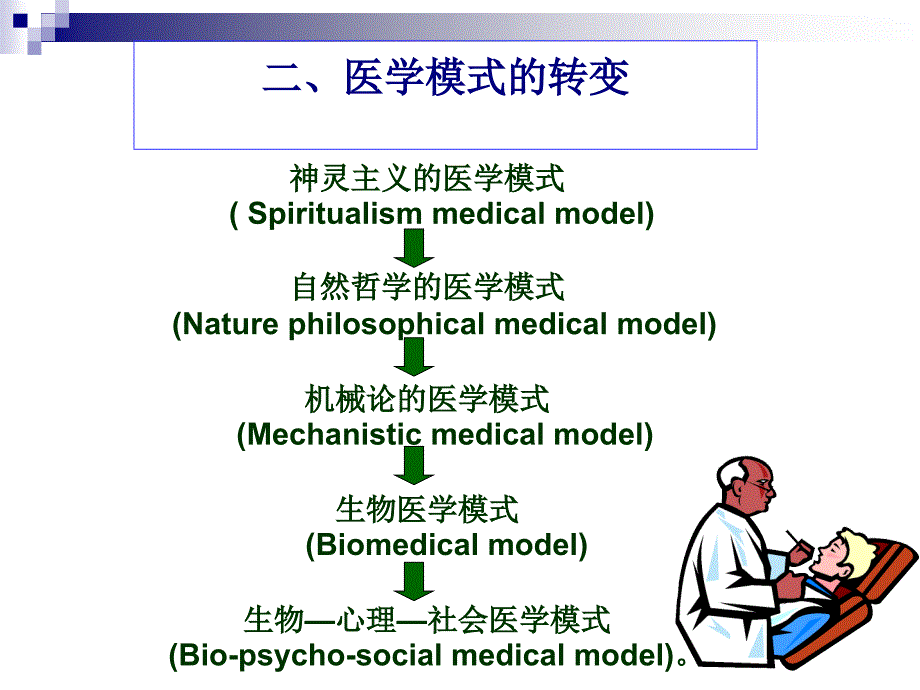 二、医学模式的转变

神灵主义的医学模式
( Spiritualism medical model)

自然哲学的医学模式
(Nature philosophical medical model)

机械论的医学模式
(Mechanistic medical model)

生物医学模式
(Biomedical model)

生物—心理—社会医学模式
(Bio-psycho-social medical model)。